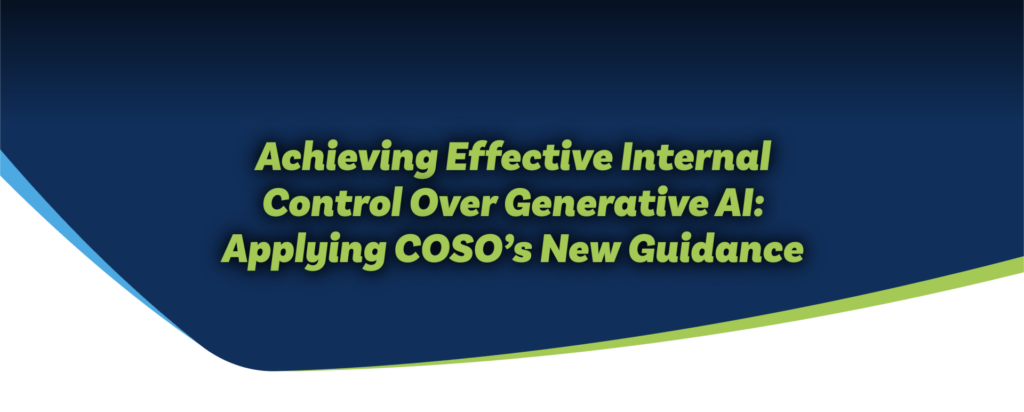 Achieving Effective Internal Control Over Generative AI: Applying COSO's New Guidance